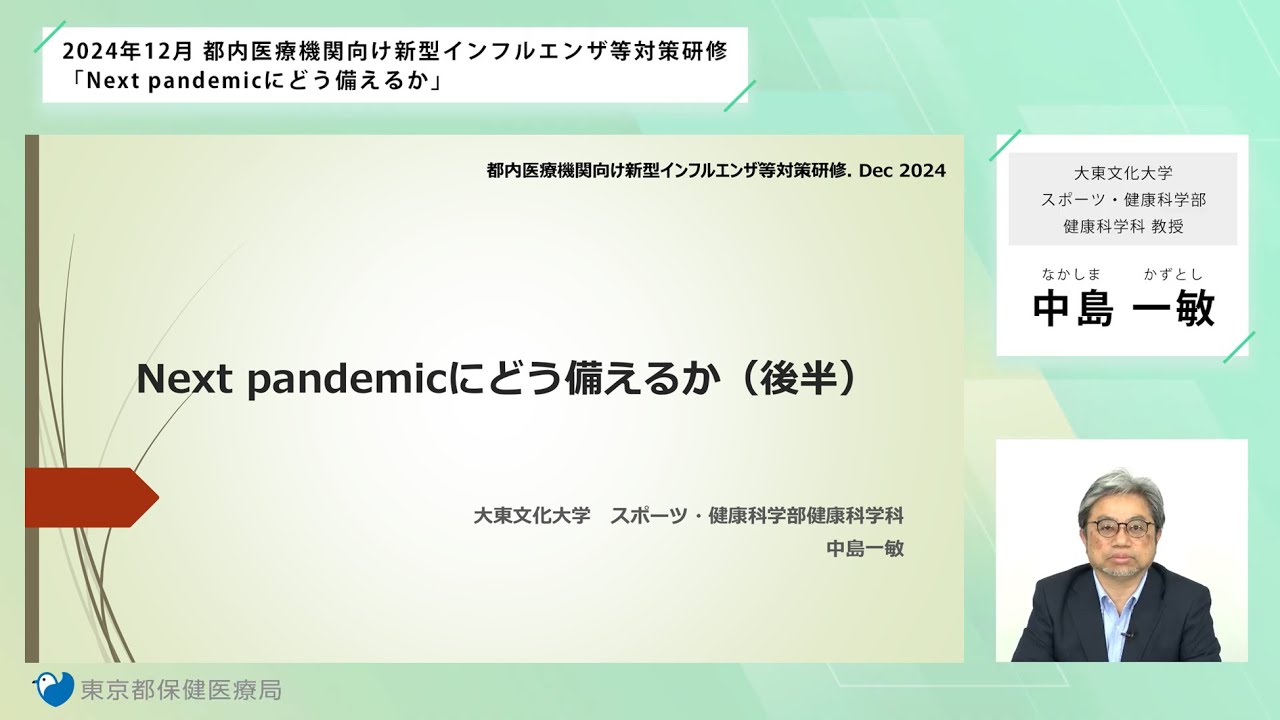 2024年12月 都内医療機関向け新型インフルエンザ等対策研修
「Next pandemicにどう備えるか」

都内医療機関向け新型インフルエンザ等対策研修. Dec 2024

Next pandemicにどう備えるか（後半）

大東文化大学　スポーツ・健康科学部健康科学科
中島一敏

大東文化大学
スポーツ・健康科学部
健康科学科 教授

なかしま　かずとし
中島 一敏

東京都保健医療局